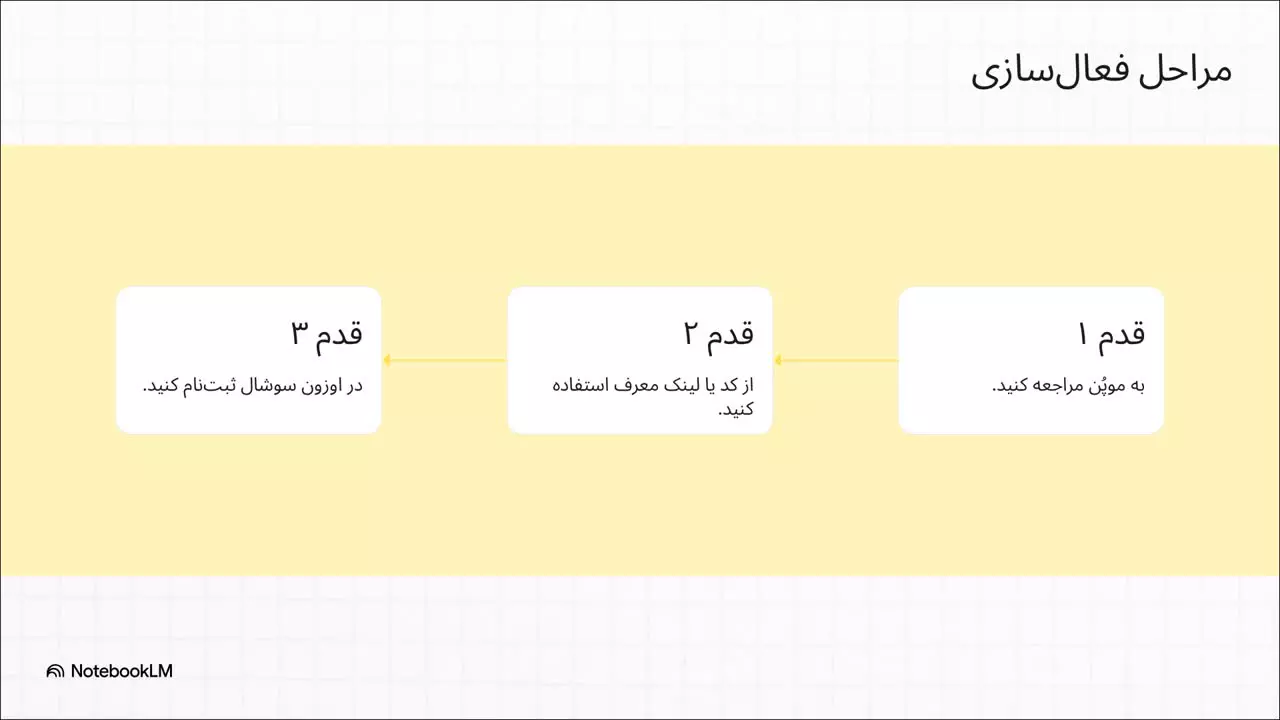 مراحل فعال‌سازی

قدم ۱

به موپُن مراجعه کنید.

قدم ۲

از کد یا لینک معرف استفاده کنید.

قدم ۳

در اوزون سوشال ثبت‌نام کنید.

NotebookLM